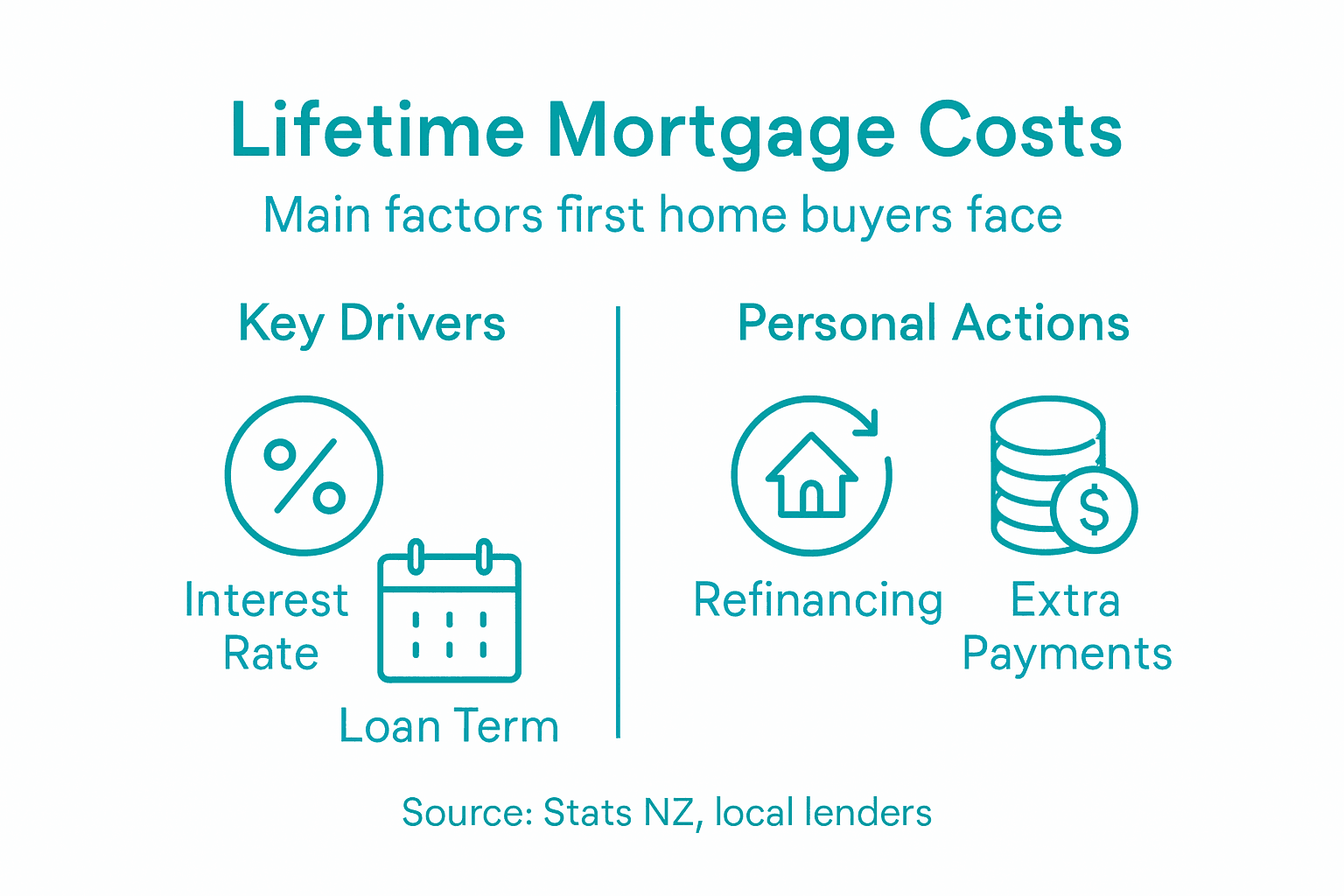 Lifetime Mortgage Costs
Main factors first home buyers face

Key Drivers

%

Interest Rate

Loan Term

Personal Actions

Refinancing

$

Extra Payments

Source: Stats NZ, local lenders